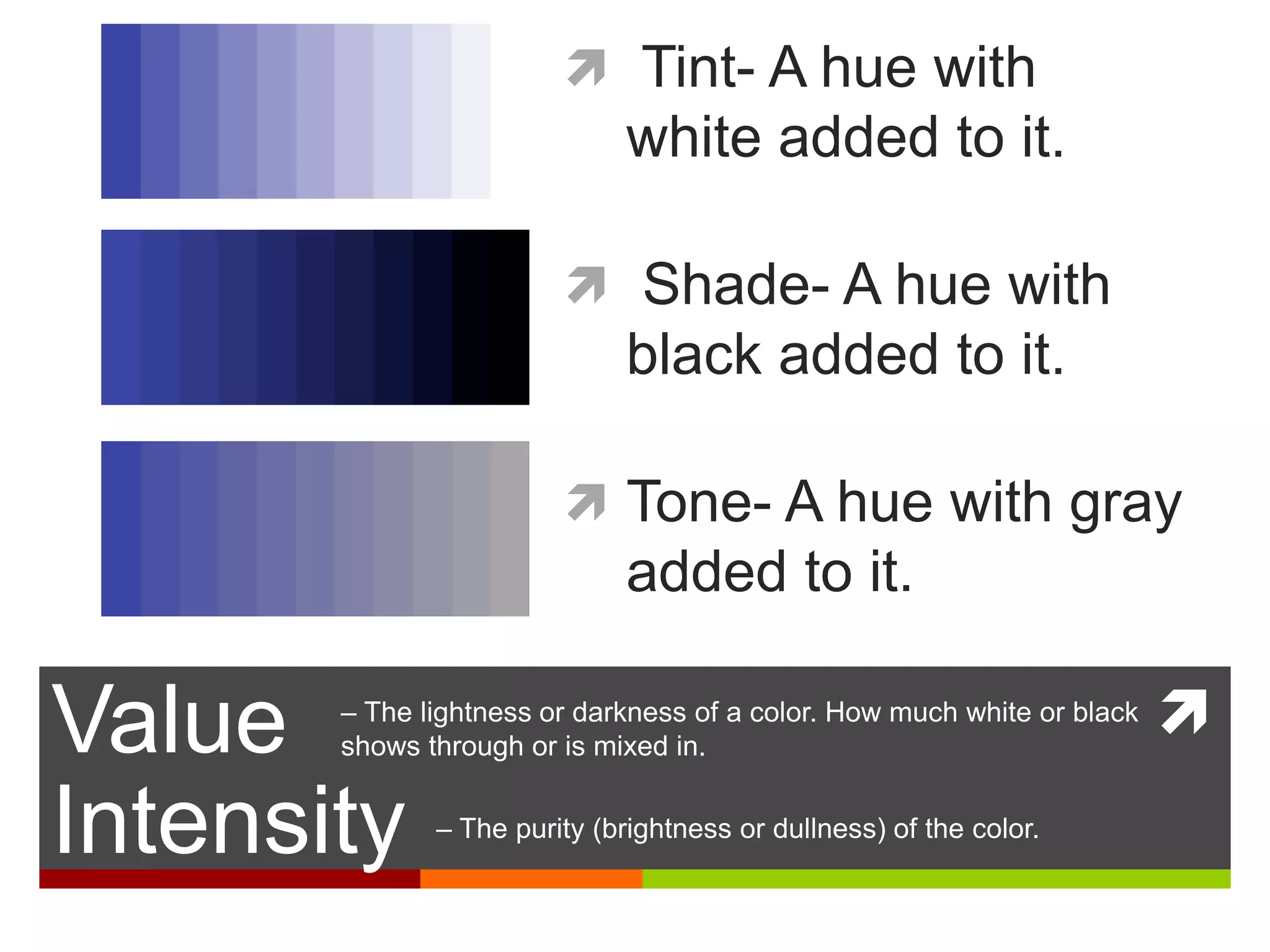 Tint- A hue with white added to it.

Shade- A hue with black added to it.

Tone- A hue with gray added to it.

Value – The lightness or darkness of a color. How much white or black shows through or is mixed in.

Intensity – The purity (brightness or dullness) of the color.